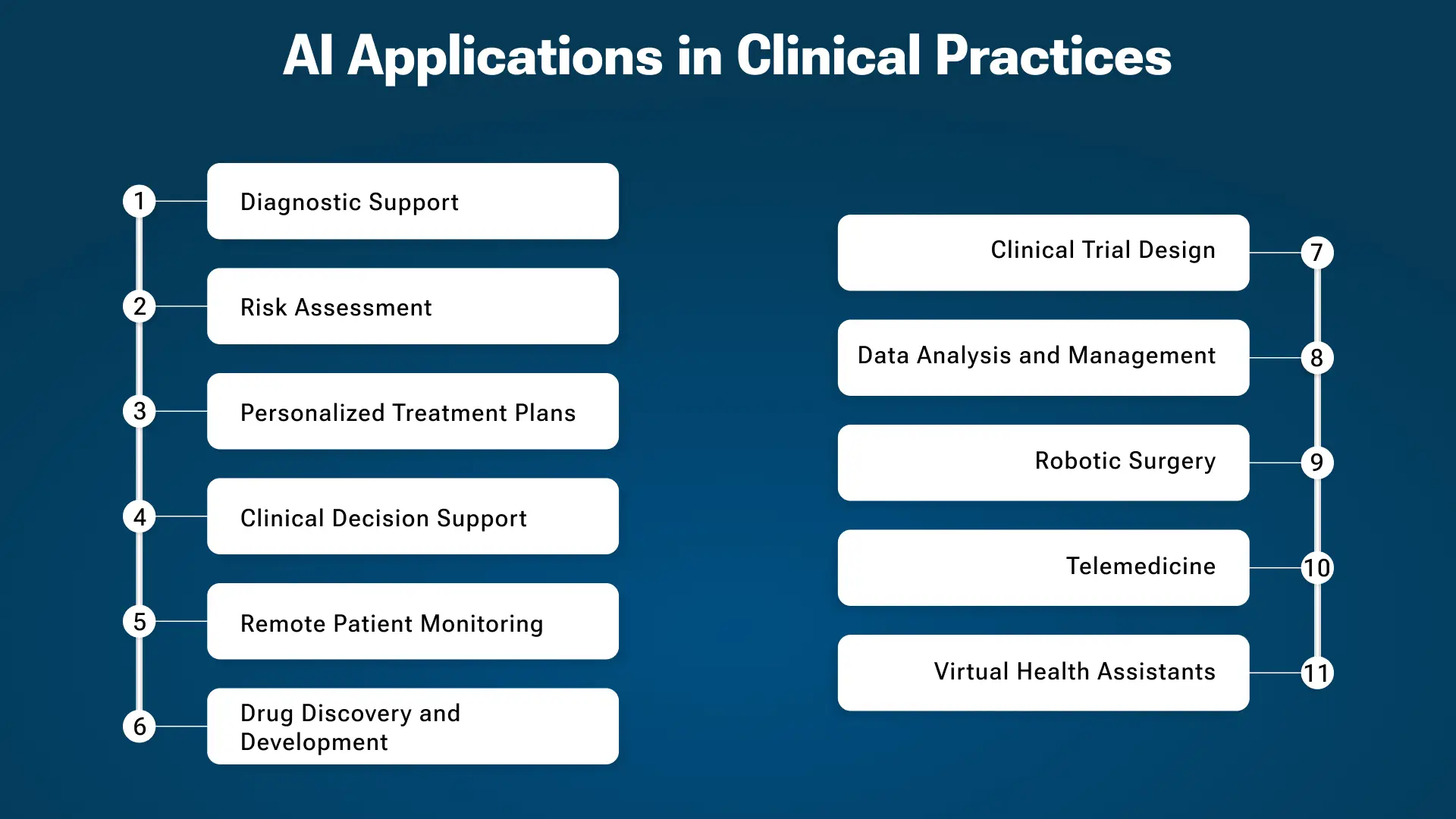 AI Applications in Clinical Practices

1 Diagnostic Support

2 Risk Assessment

3 Personalized Treatment Plans

4 Clinical Decision Support

5 Remote Patient Monitoring

6 Drug Discovery and Development

Clinical Trial Design 7

Data Analysis and Management 8

Robotic Surgery 9

Telemedicine 10

Virtual Health Assistants 11